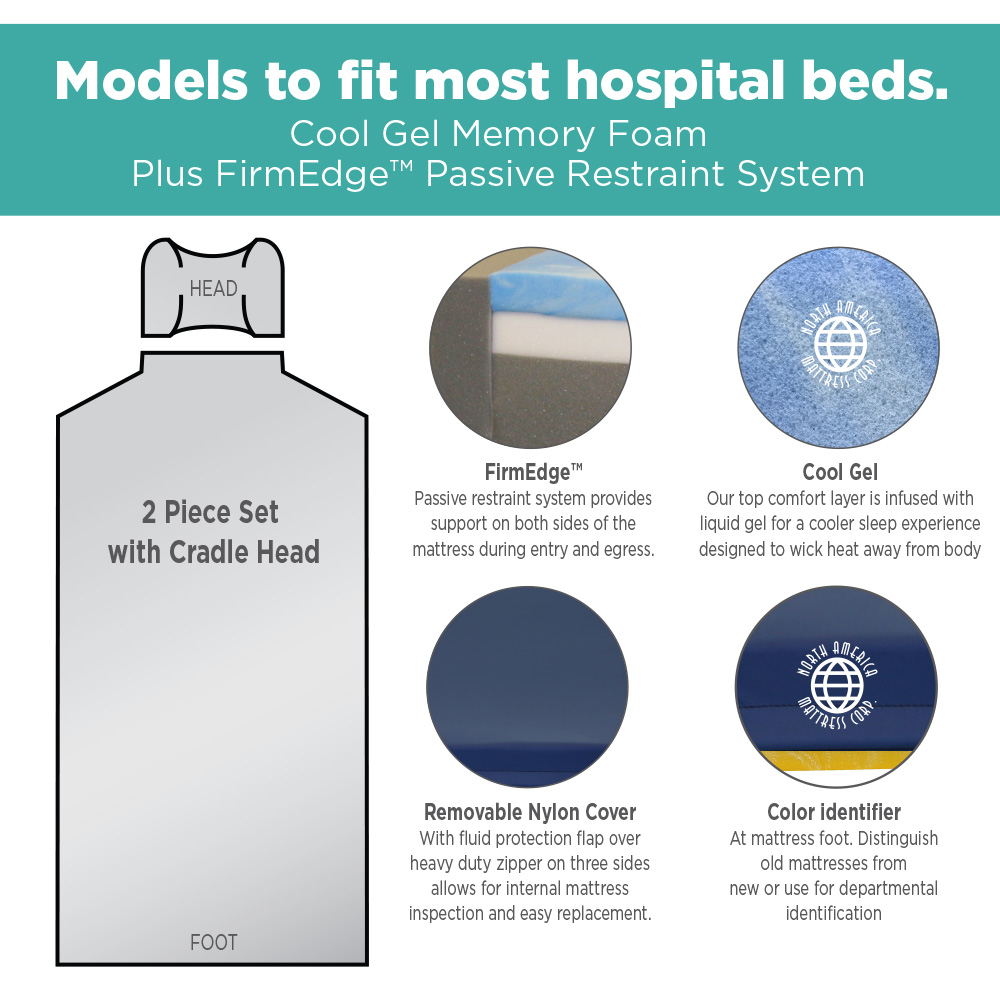 Models to fit most hospital beds.
Cool Gel Memory Foam
Plus FirmEdge™ Passive Restraint System

HEAD

2 Piece Set with Cradle Head

FOOT

FirmEdge™
Passive restraint system provides support on both sides of the mattress during entry and egress.

NORTH AMERICA MATTRESS CORP.

Cool Gel
Our top comfort layer is infused with liquid gel for a cooler sleep experience designed to wick heat away from body

Removable Nylon Cover
With fluid protection flap over heavy duty zipper on three sides allows for internal mattress inspection and easy replacement.

NORTH AMERICA MATTRESS CORP.

Color identifier
At mattress foot. Distinguish old mattresses from new or use for departmental identification